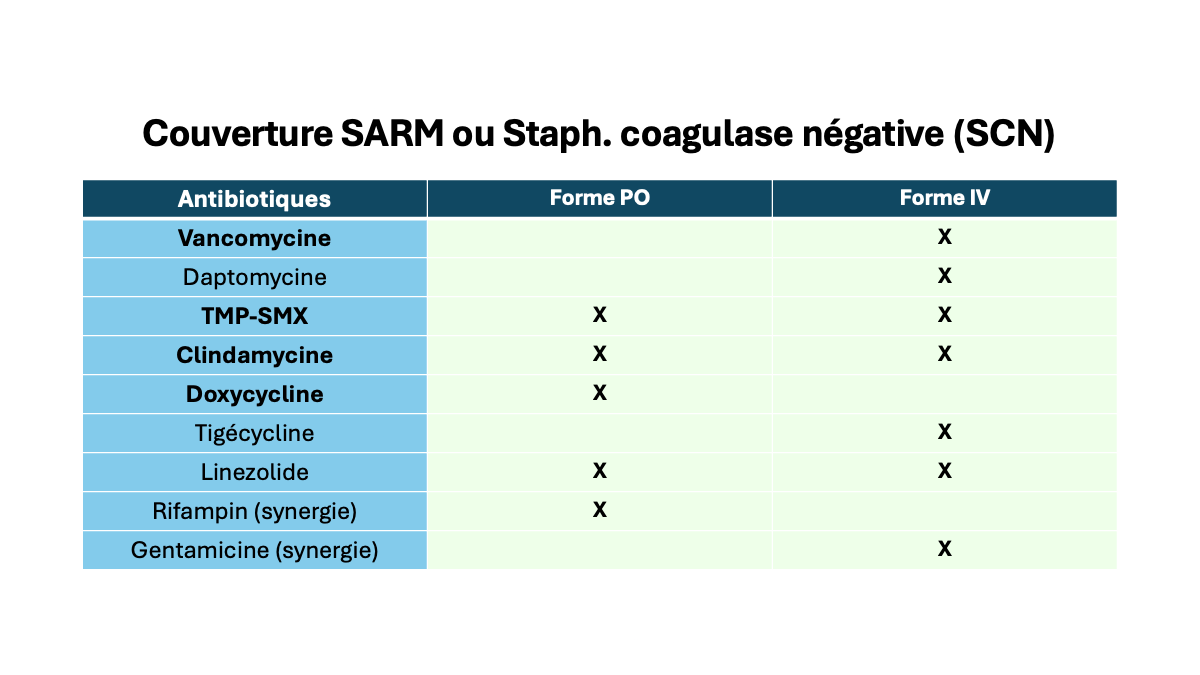 Couverture SARM ou Staph. coagulase négative (SCN)

| Antibiotiques | Forme PO | Forme IV |
|---|---|---|
| Vancomycine | | X |
| Daptomycine | | X |
| TMP-SMX | X | X |
| Clindamycine | X | X |
| Doxycycline | X | |
| Tigécycline | | X |
| Linezolide | X | X |
| Rifampin (synergie) | X | |
| Gentamicine (synergie) | | X |